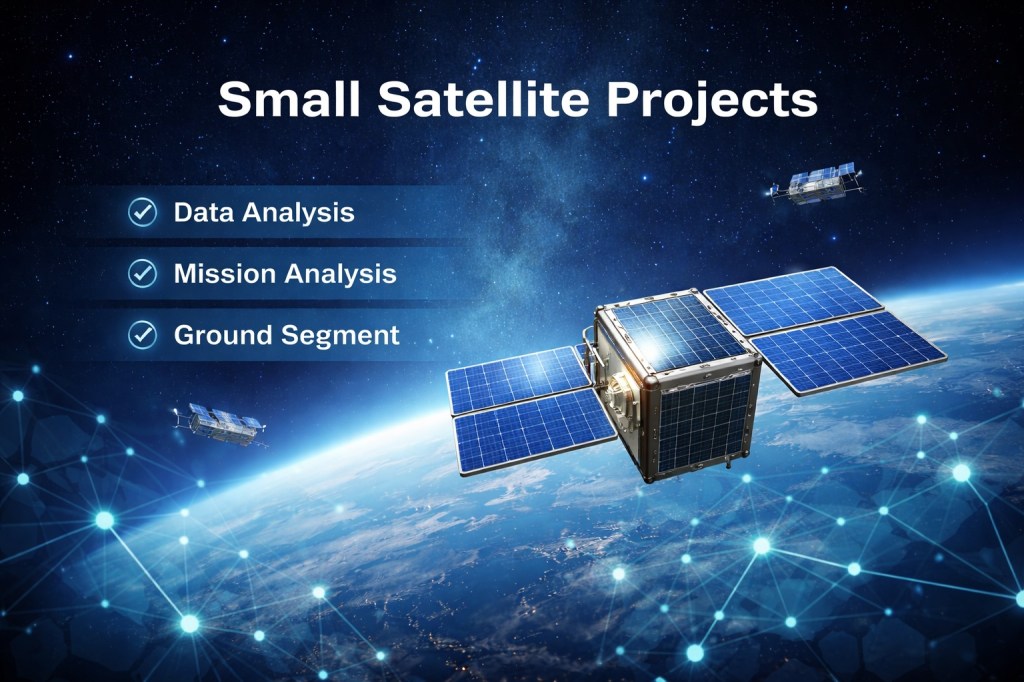 Small Satellite Projects

Data Analysis

Mission Analysis

Ground Segment